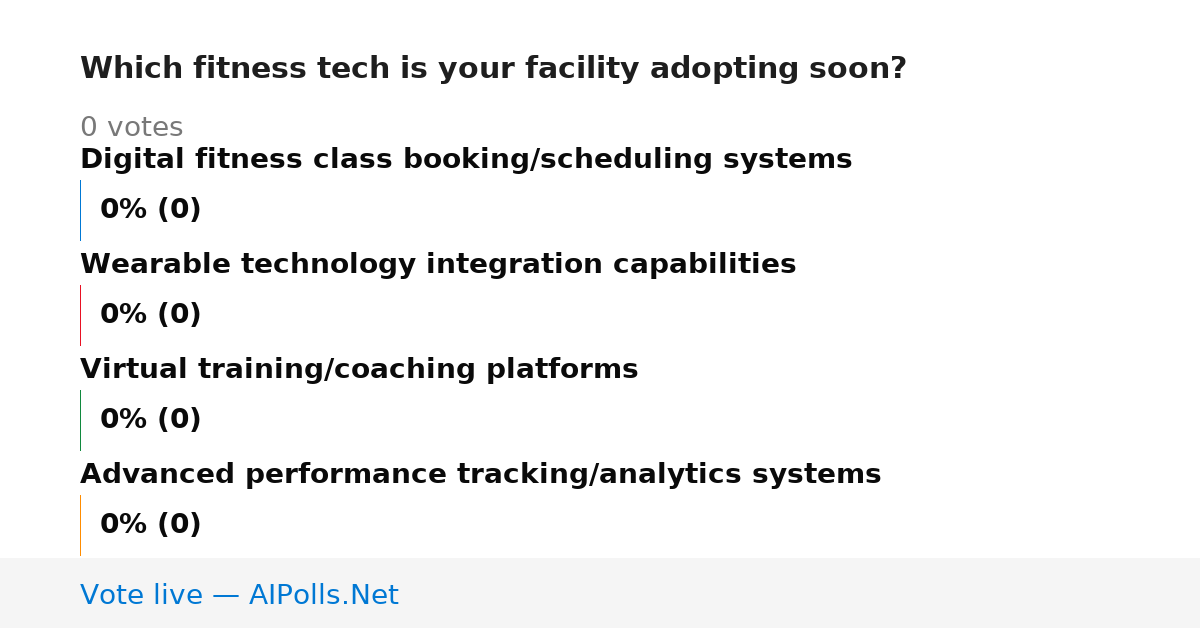 Which fitness tech is your facility adopting soon?

0 votes

Digital fitness class booking/scheduling systems

0% (0)

Wearable technology integration capabilities

0% (0)

Virtual training/coaching platforms

0% (0)

Advanced performance tracking/analytics systems

0% (0)

Vote live — AIPolls.Net